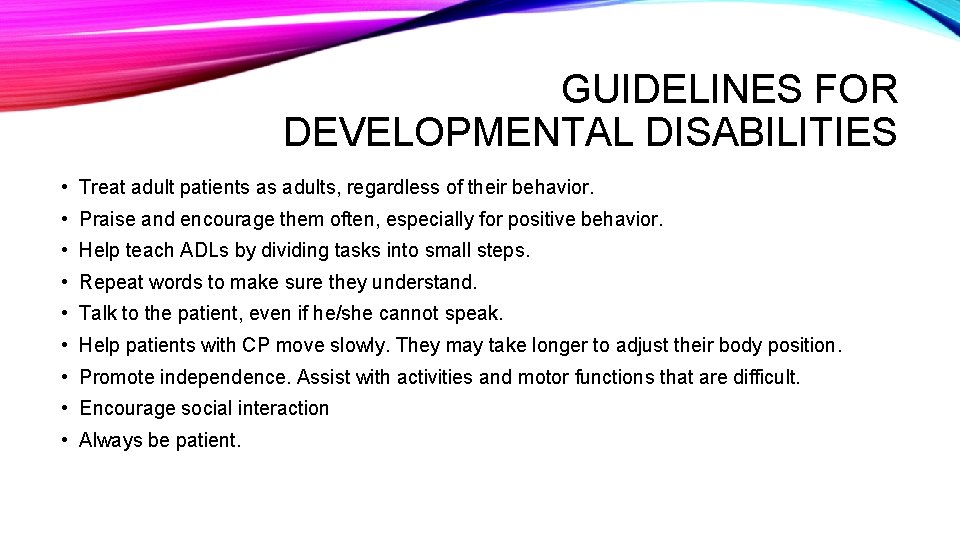 GUIDELINES FOR DEVELOPMENTAL DISABILITIES

• Treat adult patients as adults, regardless of their behavior.
• Praise and encourage them often, especially for positive behavior.
• Help teach ADLs by dividing tasks into small steps.
• Repeat words to make sure they understand.
• Talk to the patient, even if he/she cannot speak.
• Help patients with CP move slowly. They may take longer to adjust their body position.
• Promote independence. Assist with activities and motor functions that are difficult.
• Encourage social interaction
• Always be patient.